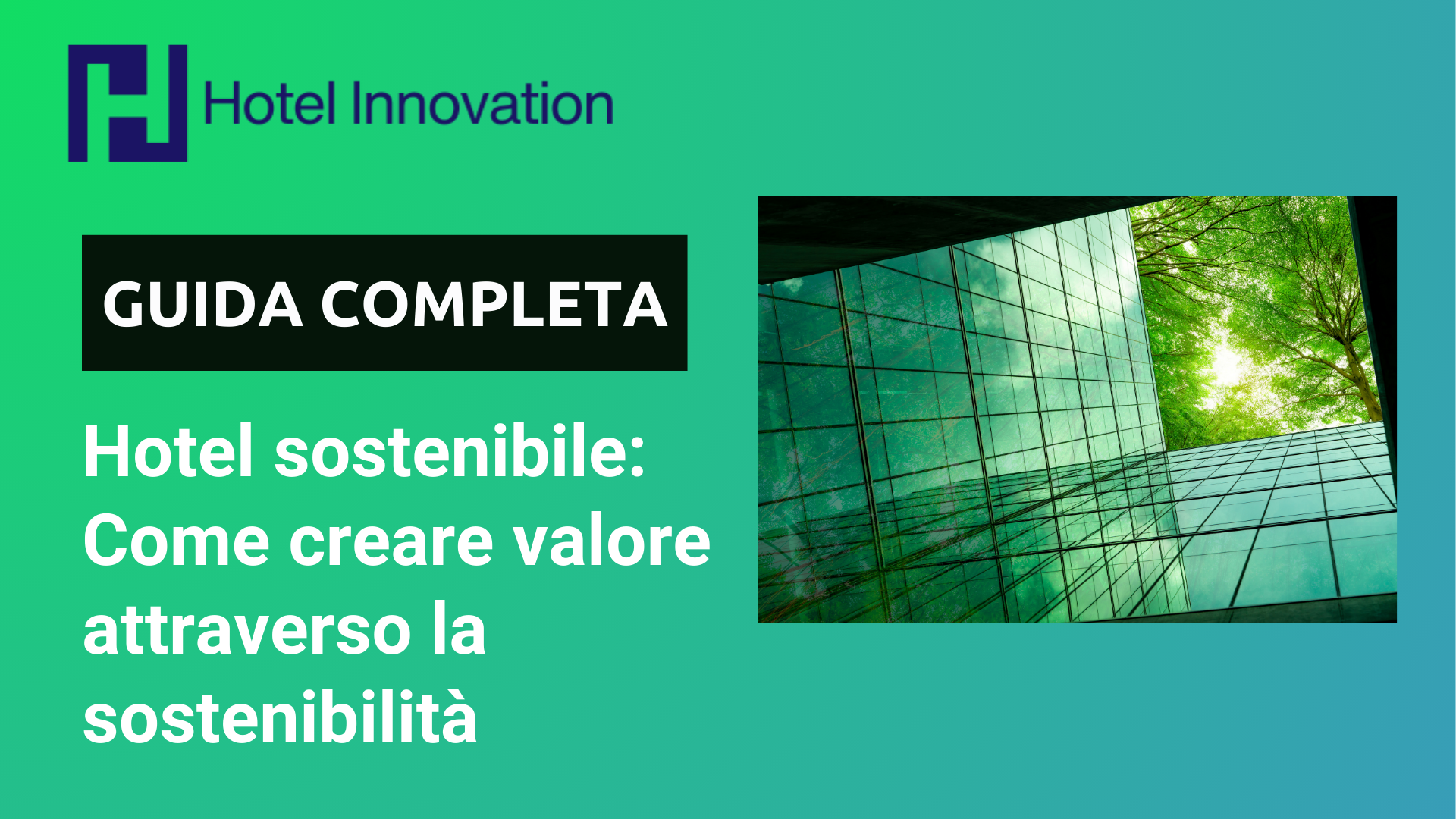 Hotel Innovation

GUIDA COMPLETA

Hotel sostenibile: Come creare valore attraverso la sostenibilità